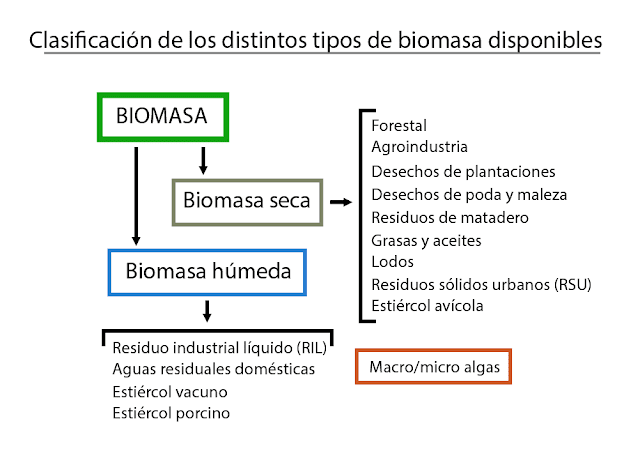 Clasificación de los distintos tipos de biomasa disponibles

BIOMASA

Biomasa seca

Forestal
Agroindustria
Desechos de plantaciones
Desechos de poda y maleza
Residuos de matadero
Grasas y aceites
Lodos
Residuos sólidos urbanos (RSU)
Estiércol avícola

Biomasa húmeda

Residuo industrial líquido (RIL)
Aguas residuales domésticas
Estiércol vacuno
Estiércol porcino

Macro/micro algas